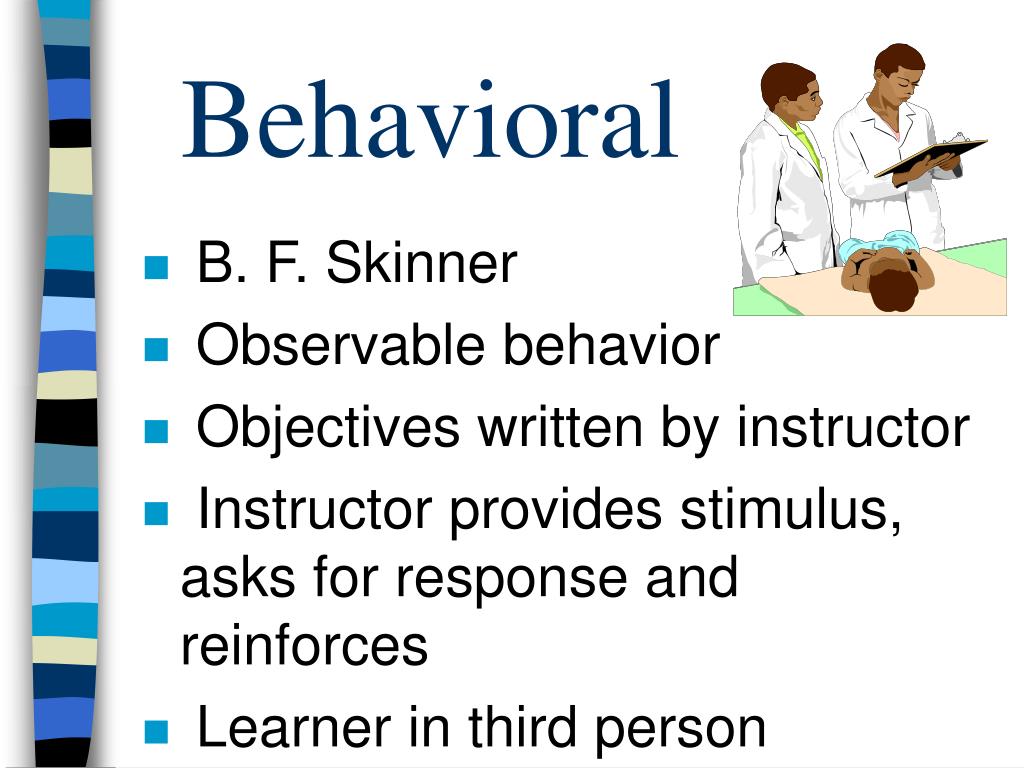 Behavioral

- B. F. Skinner
- Observable behavior
- Objectives written by instructor
- Instructor provides stimulus, asks for response and reinforces
- Learner in third person